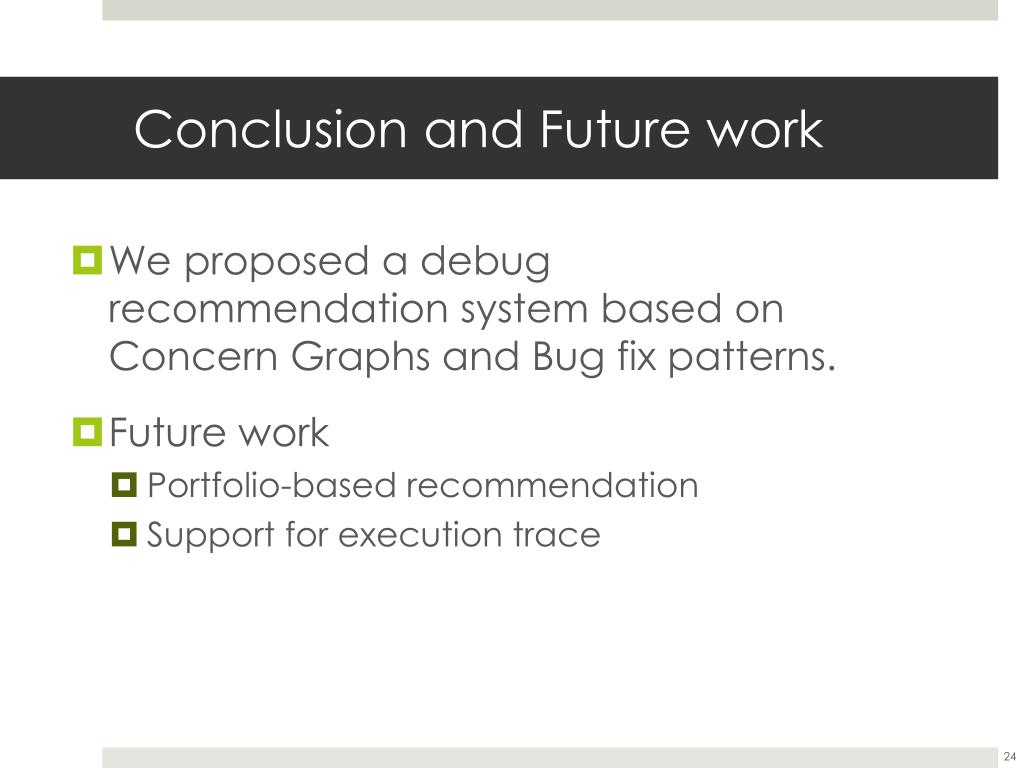 Conclusion and Future work

We proposed a debug recommendation system based on Concern Graphs and Bug fix patterns.

Future work

Portfolio-based recommendation

Support for execution trace

24